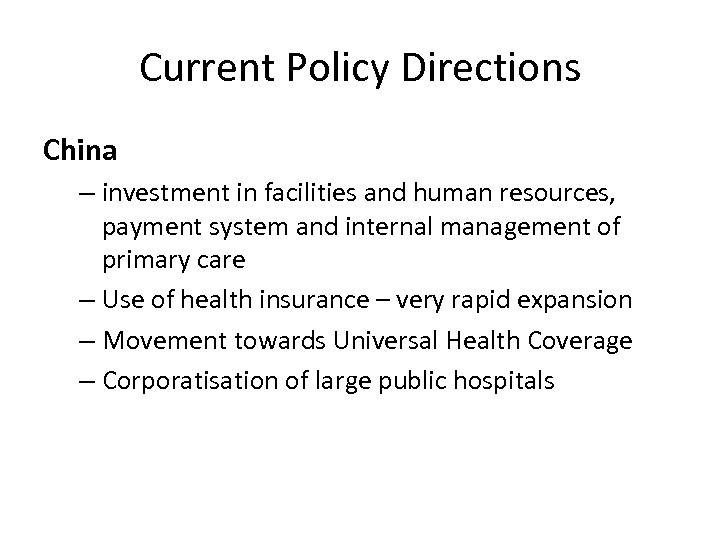 Current Policy Directions

China

– investment in facilities and human resources, payment system and internal management of primary care

– Use of health insurance – very rapid expansion

– Movement towards Universal Health Coverage

– Corporatisation of large public hospitals